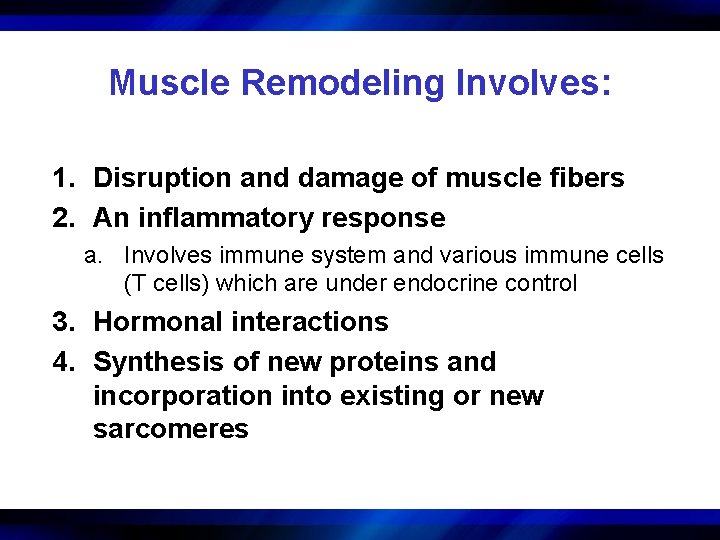 Muscle Remodeling Involves:

1. Disruption and damage of muscle fibers
2. An inflammatory response
a. Involves immune system and various immune cells (T cells) which are under endocrine control
3. Hormonal interactions
4. Synthesis of new proteins and incorporation into existing or new sarcomeres